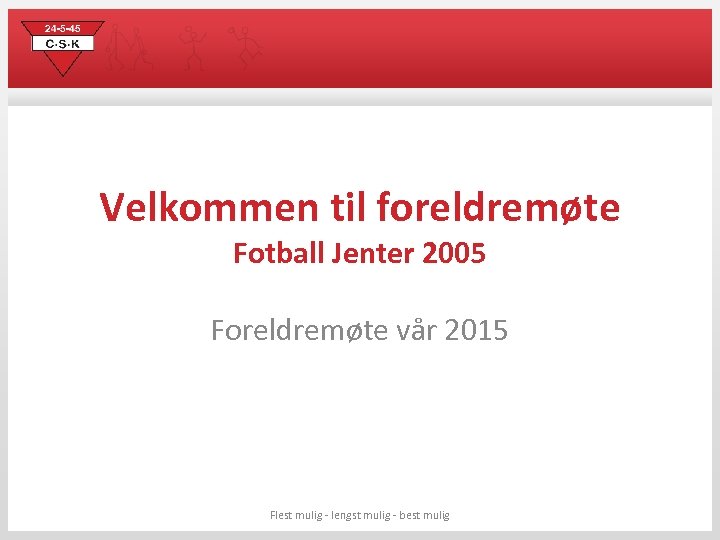 24-5-45
C·S·K

Velkommen til foreldremøte
Fotball Jenter 2005

Foreldremøte vår 2015

Flest mulig - lengst mulig - best mulig